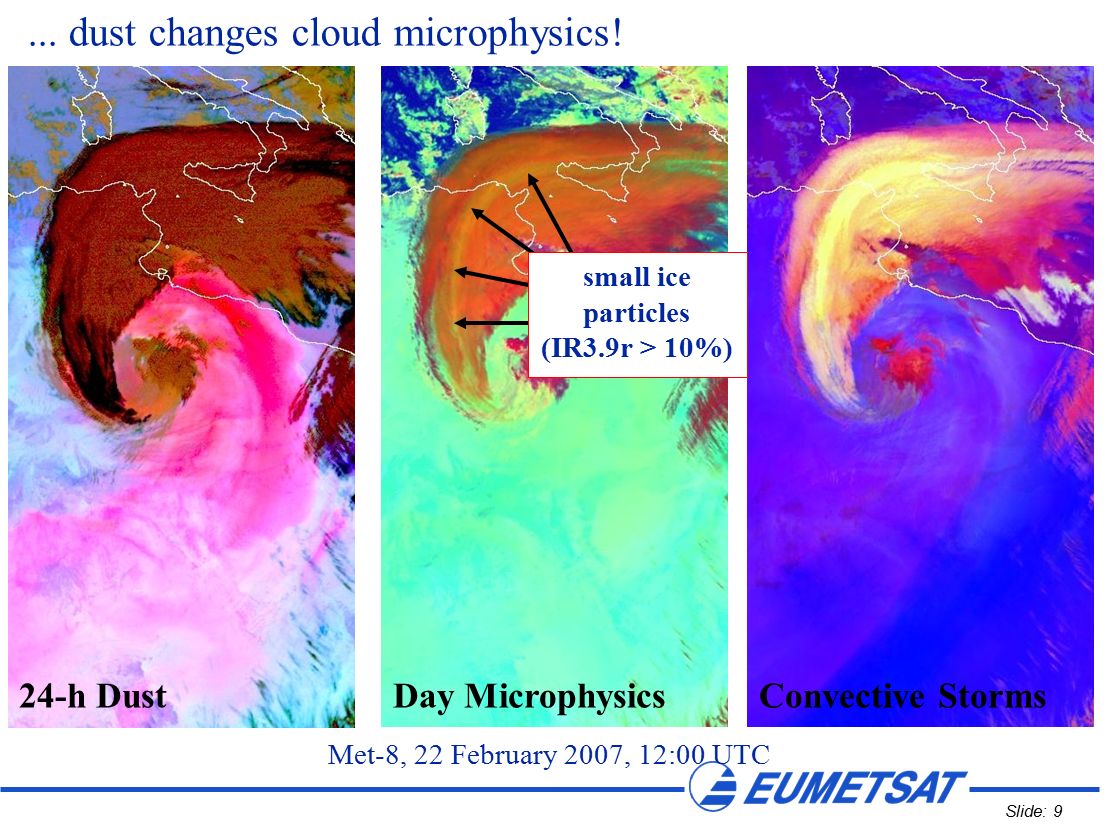 ... dust changes cloud microphysics!

small ice particles (IR3.9r > 10%)

24-h Dust

Day Microphysics

Convective Storms

Met-8, 22 February 2007, 12:00 UTC

EUMETSAT

Slide: 9